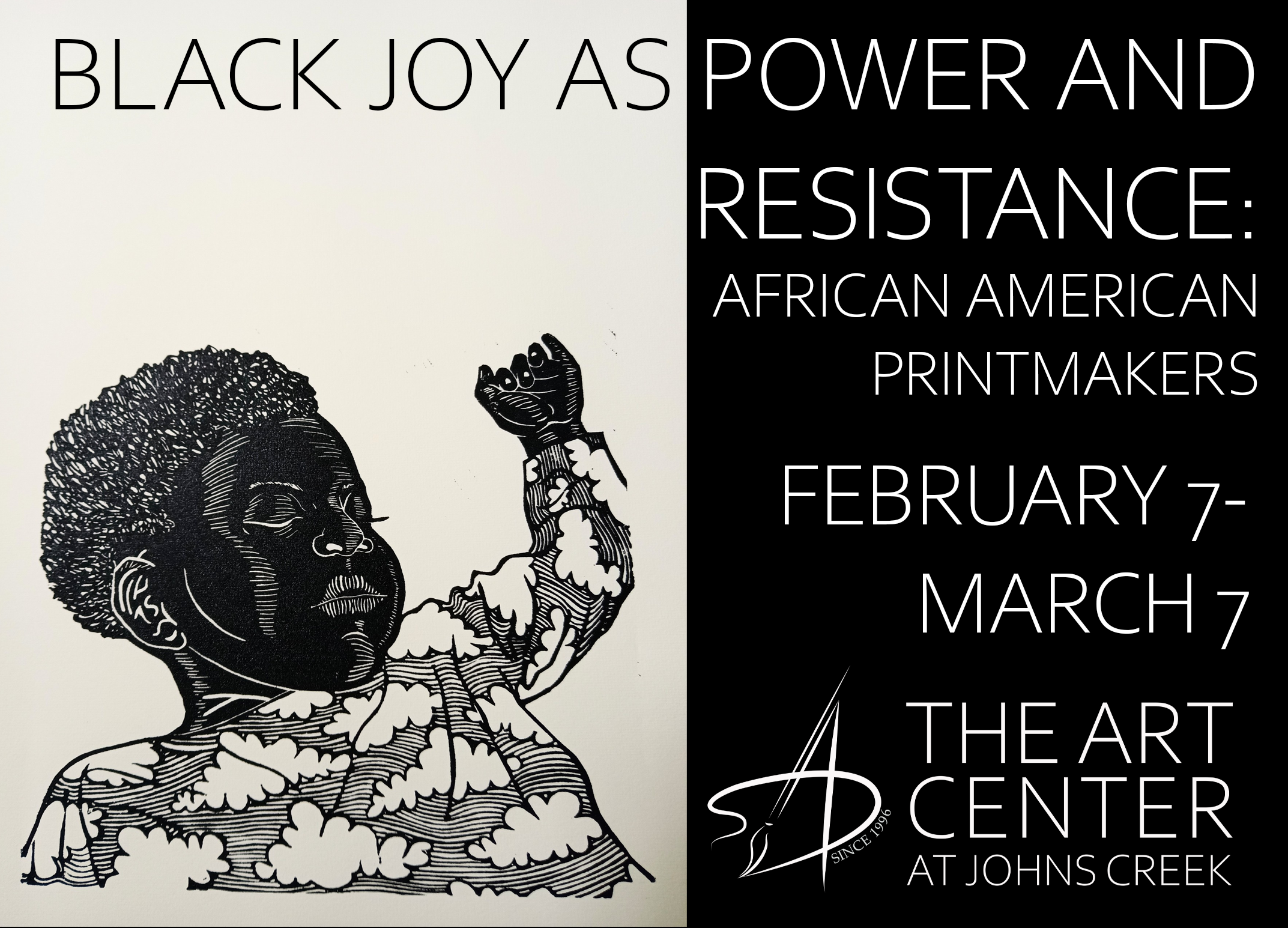 BLACK JOY AS POWER AND RESISTANCE: AFRICAN AMERICAN PRINTMAKERS

FEBRUARY 7- MARCH 7

SINCE 1996

THE ART CENTER AT JOHNS CREEK